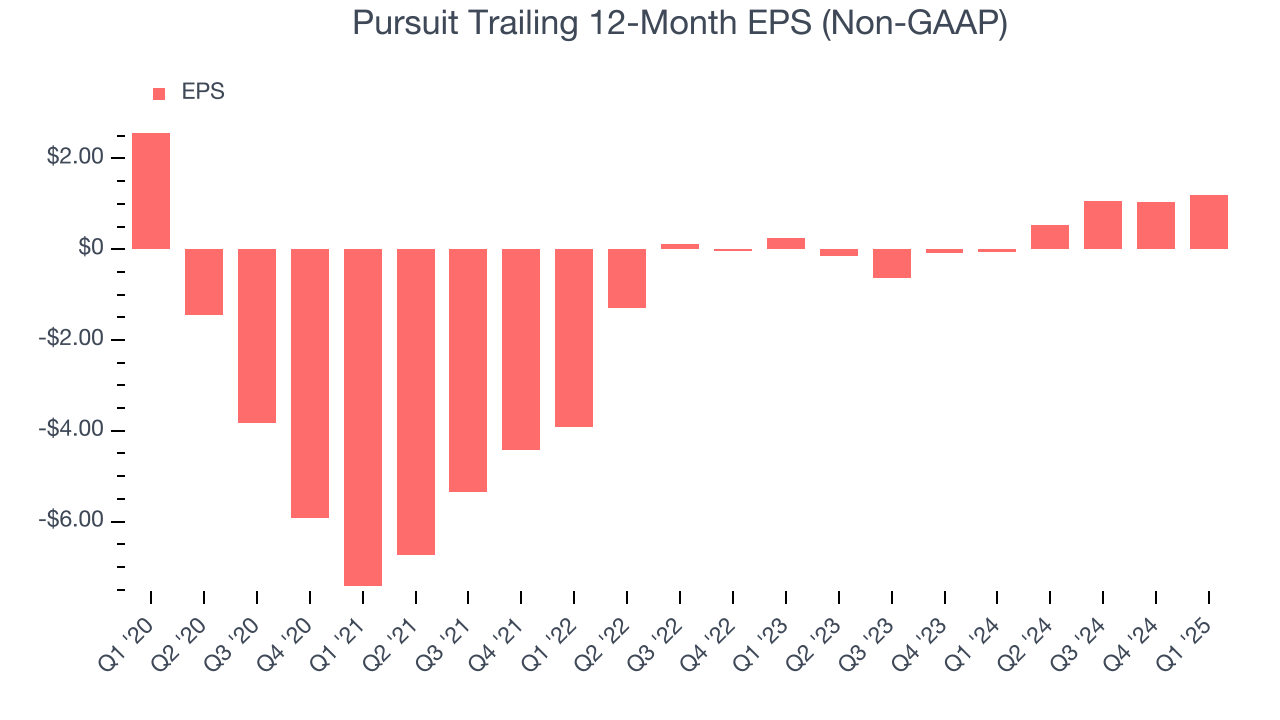 Pursuit Trailing 12-Month EPS (Non-GAAP)

EPS

$2.00
$0
-$2.00
-$4.00
-$6.00

Q1 '20
Q2 '20
Q3 '20
Q4 '20
Q1 '21
Q2 '21
Q3 '21
Q4 '21
Q1 '22
Q2 '22
Q3 '22
Q4 '22
Q1 '23
Q2 '23
Q3 '23
Q4 '23
Q1 '24
Q2 '24
Q3 '24
Q4 '24
Q1 '25